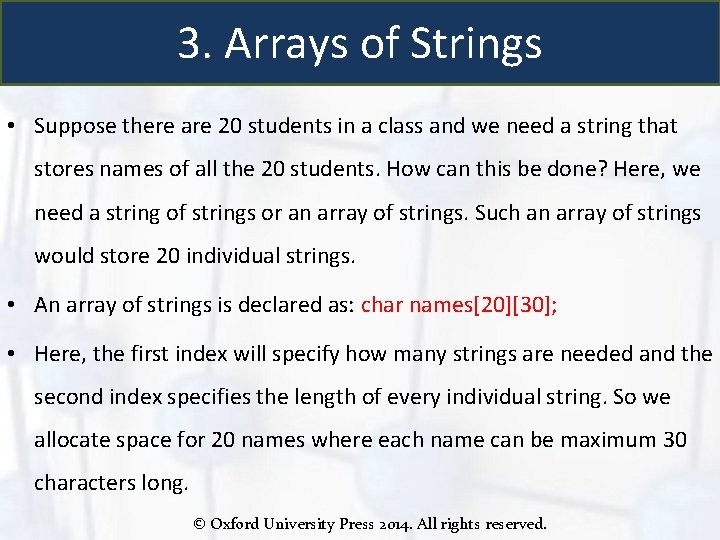 3. Arrays of Strings

• Suppose there are 20 students in a class and we need a string that stores names of all the 20 students. How can this be done? Here, we need a string of strings or an array of strings. Such an array of strings would store 20 individual strings.

• An array of strings is declared as: char names[20][30];

• Here, the first index will specify how many strings are needed and the second index specifies the length of every individual string. So we allocate space for 20 names where each name can be maximum 30 characters long.

© Oxford University Press 2014. All rights reserved.